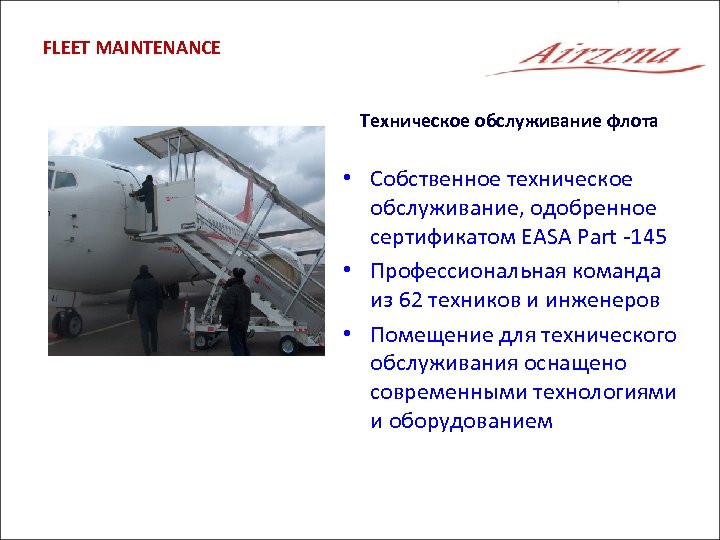 FLEET MAINTENANCE

Airzena

Техническое обслуживание флота

• Собственное техническое обслуживание, одобренное сертификатом EASA Part -145
• Профессиональная команда из 62 техников и инженеров
• Помещение для технического обслуживания оснащено современными технологиями и оборудованием